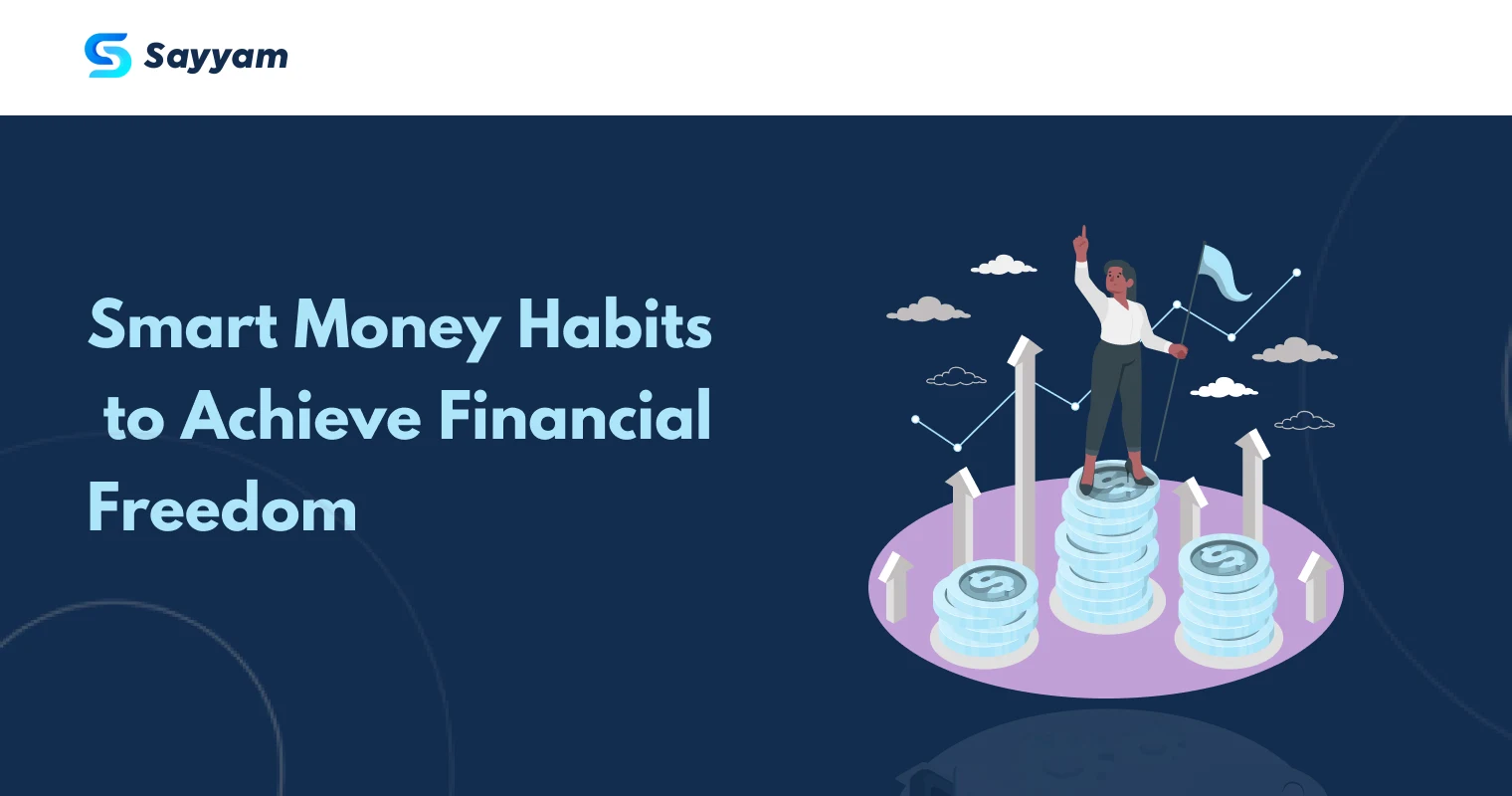 Sayyam

Smart Money Habits to Achieve Financial Freedom